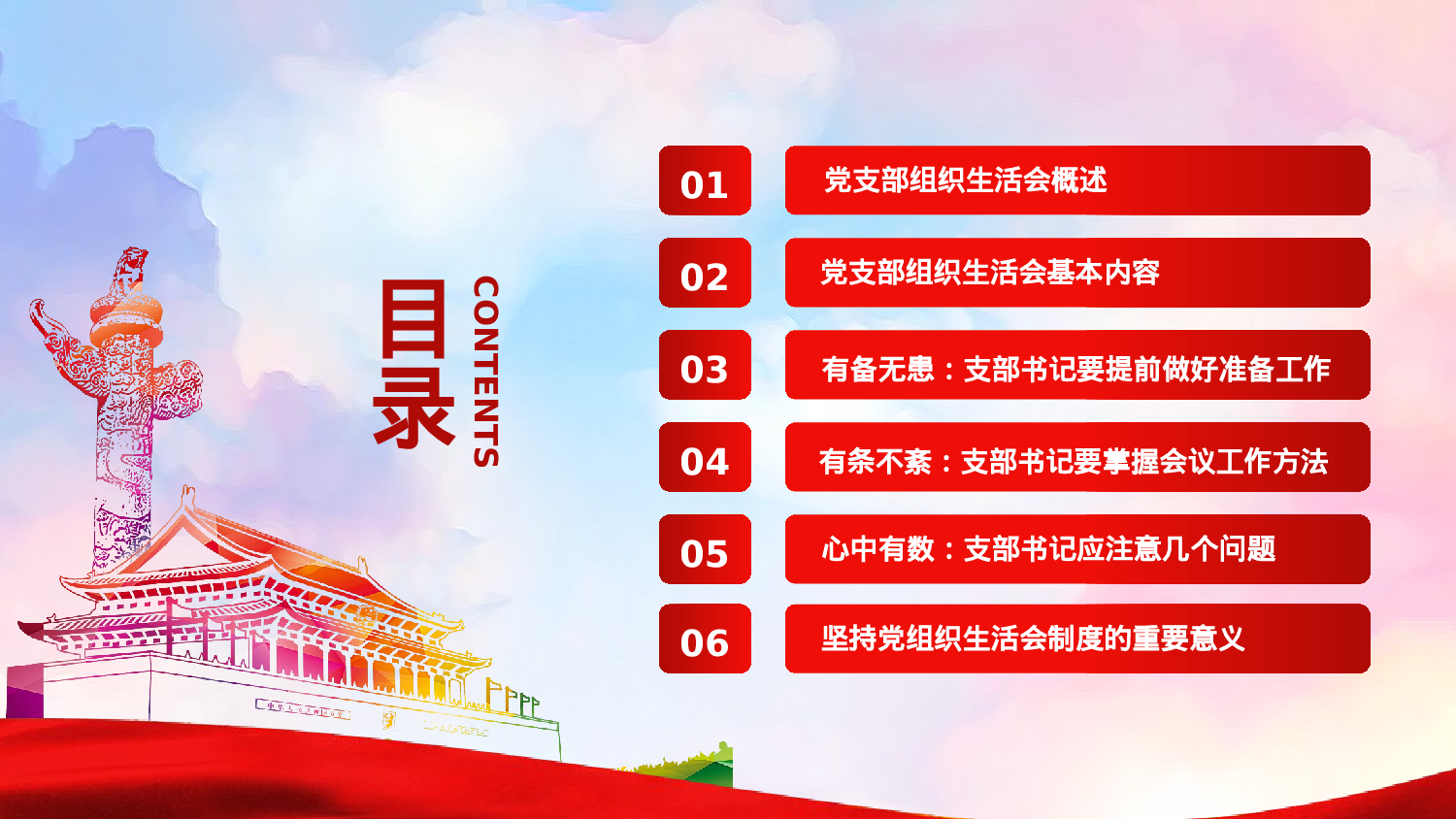 目录
CONTENTS

01 党支部组织生活会概述

02 党支部组织生活会基本内容

03 有备无患：支部书记要提前做好准备工作

04 有条不紊：支部书记要掌握会议工作方法

05 心中有数：支部书记应注意几个问题

06 坚持党组织生活会制度的重要意义